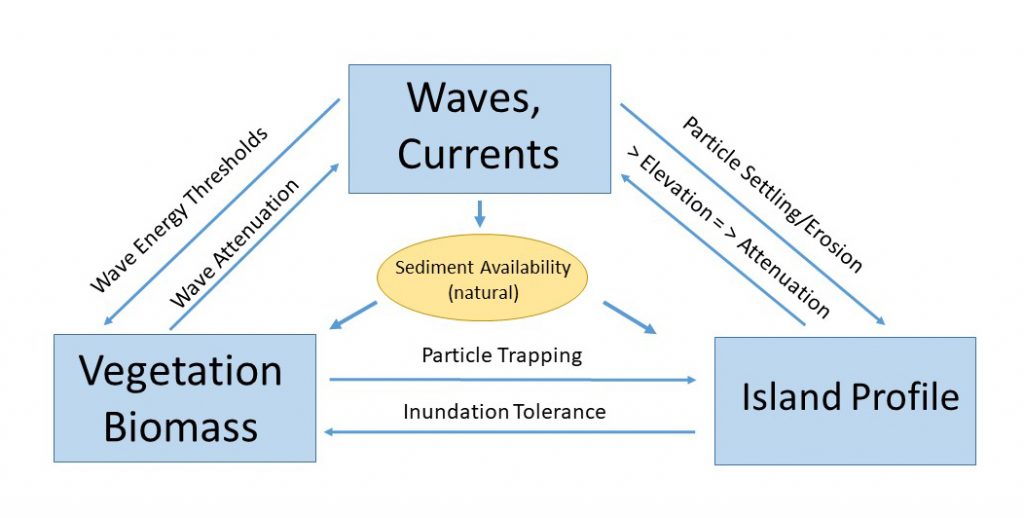 Waves, Currents

Wave Energy Thresholds

Wave Attenuation

Particle Settling/Erosion

> Elevation = > Attenuation

Sediment Availability (natural)

Vegetation Biomass

Particle Trapping

Inundation Tolerance

Island Profile